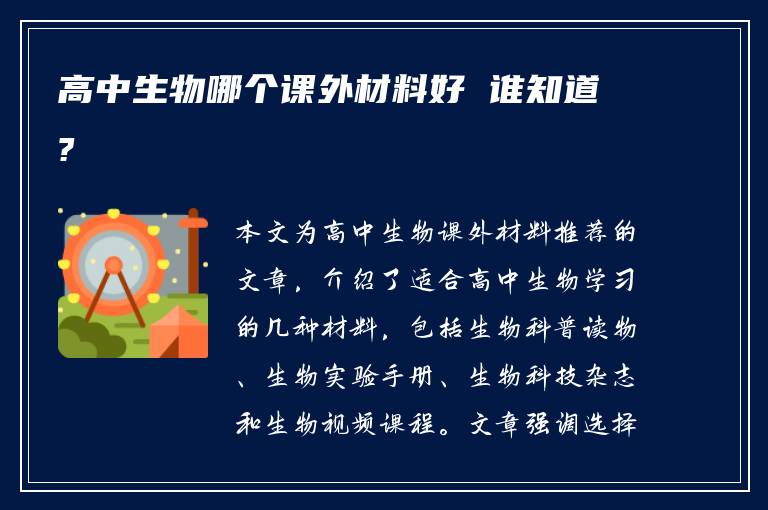 高中生物哪个课外材料好 谁知道？

本文为高中生物课外材料推荐的文章，介绍了适合高中生物学习的几种材料，包括生物科普读物、生物实验手册、生物科技杂志和生物视频课程。文章强调选择